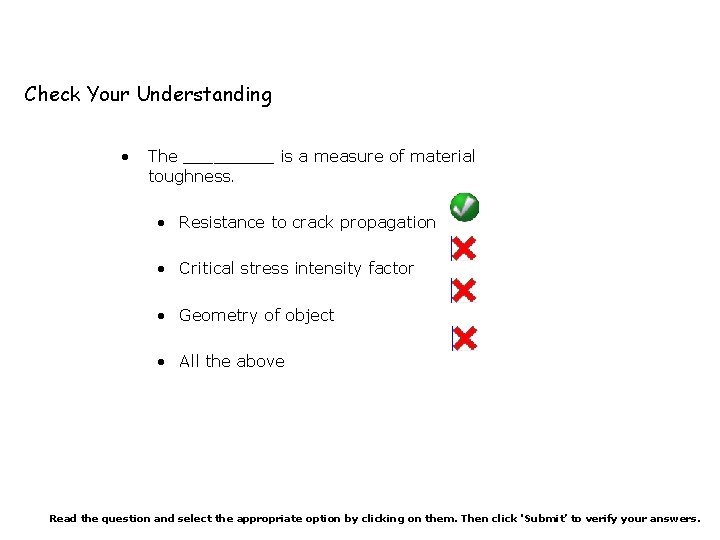 Check Your Understanding

• The _________ is a measure of material toughness.

• Resistance to crack propagation

• Critical stress intensity factor

• Geometry of object

• All the above

Read the question and select the appropriate option by clicking on them. Then click 'Submit' to verify your answers.